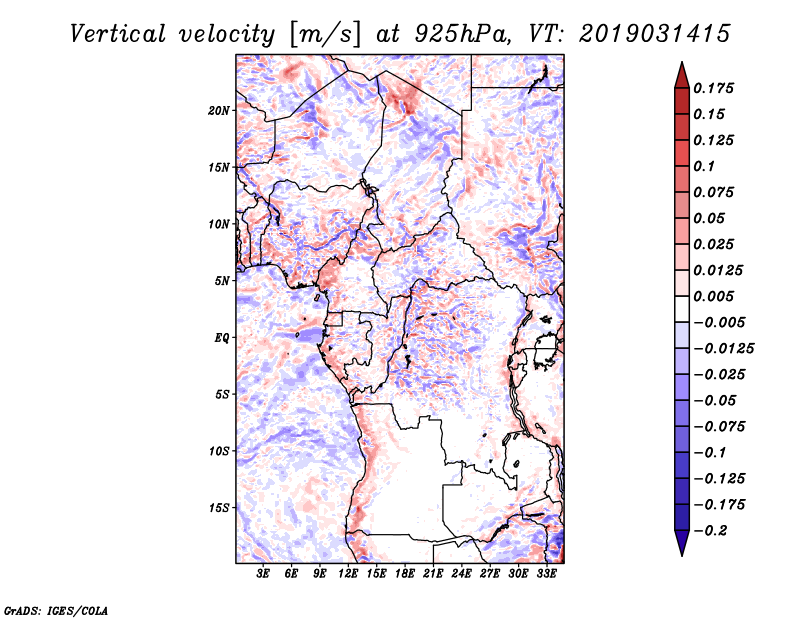 Vertical velocity [m/s] at 925hPa, VT: 2019031415

20N
15N
10N
5N
EQ
5S
10S
15S

3E 6E 9E 12E 15E 18E 21E 24E 27E 30E 33E

0.175
0.15
0.125
0.1
0.075
0.05
0.025
0.0125
0.005
−0.005
−0.0125
−0.025
−0.05
−0.075
−0.1
−0.125
−0.175
−0.2

GrADS: IGES/COLA